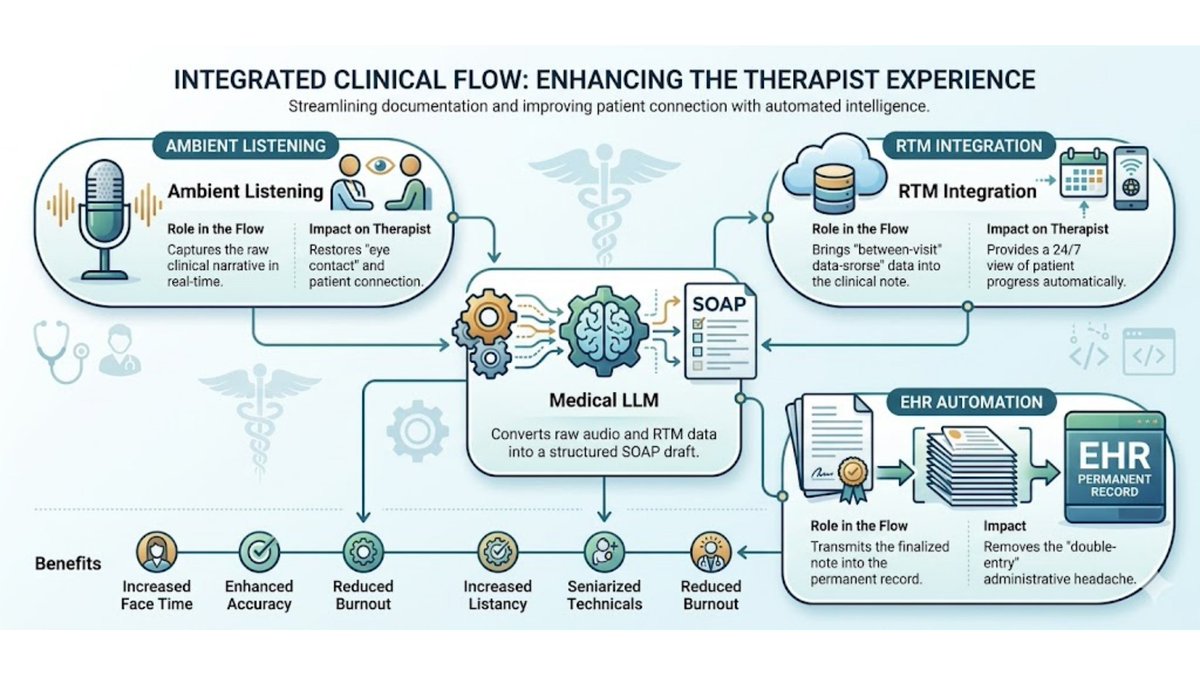 INTEGRATED CLINICAL FLOW: ENHANCING THE THERAPIST EXPERIENCE

Streamlining documentation and improving patient connection with automated intelligence.

AMBIENT LISTENING

Ambient Listening

Role in the Flow
Captures the raw clinical narrative in real-time.

Impact on Therapist
Restores "eye contact" and patient connection.

RTM INTEGRATION

RTM Integration

Role in the Flow
Brings "between-visit" data-srorse" data into the clinical note.

Impact on Therapist
Provides a 24/7 view of patient progress automatically.

SOAP

Medical LLM

Converts raw audio and RTM data into a structured SOAP draft.

EHR AUTOMATION

EHR
PERMANENT RECORD

Role in the Flow
Transmits the finalized note into the permanent record.

Impact
Removes the "double-entry" administrative headache.

Benefits

Increased Face Time

Enhanced Accuracy

Reduced Burnout

Increased Listancy

Seniarized Technicals

Reduced Burnout